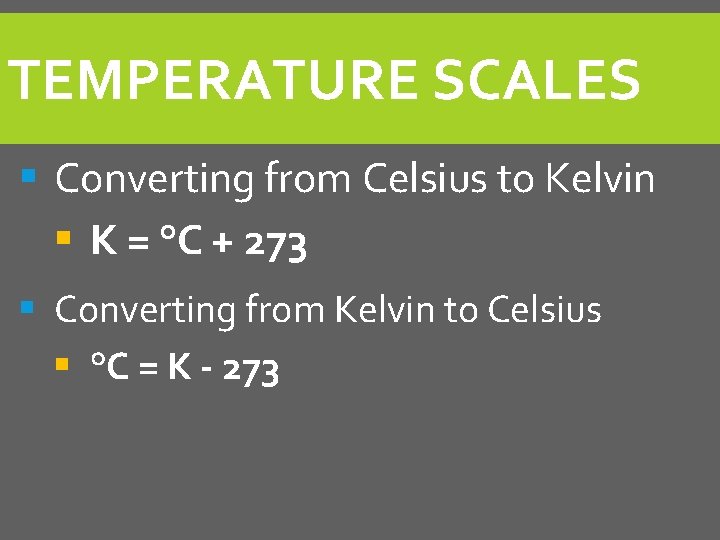 TEMPERATURE SCALES

Converting from Celsius to Kelvin

$K = °C + 273$

Converting from Kelvin to Celsius

$°C = K - 273$